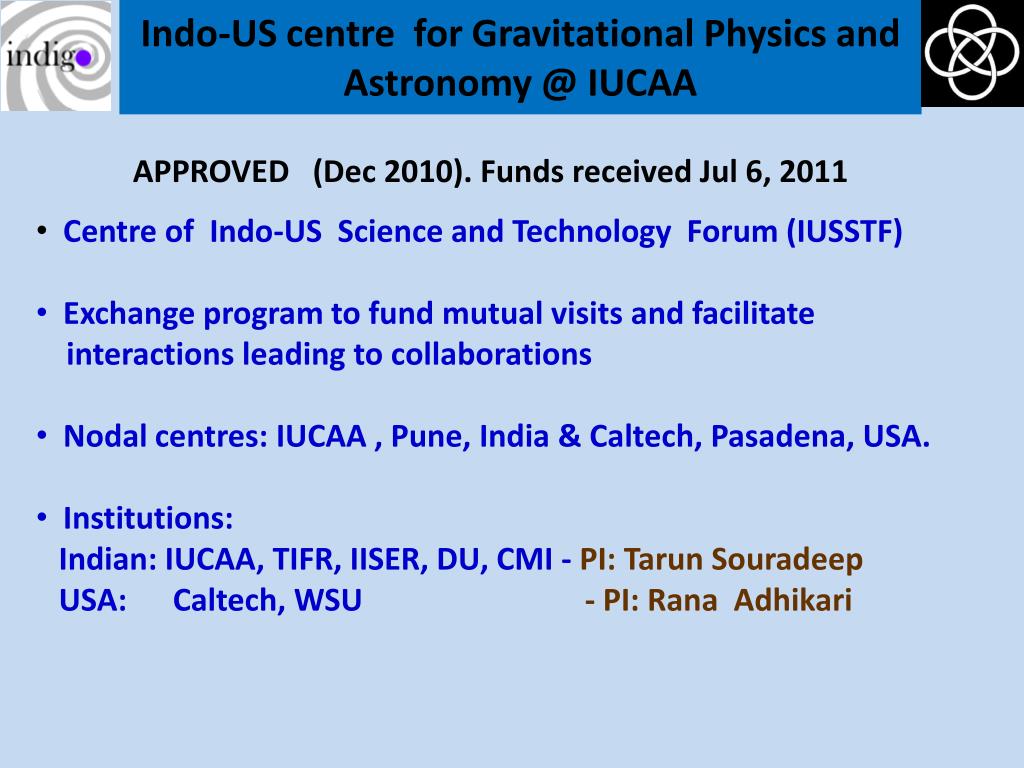 indigo

Indo-US centre for Gravitational Physics and Astronomy @ IUCAA

APPROVED (Dec 2010). Funds received Jul 6, 2011

• Centre of Indo-US Science and Technology Forum (IUSSTF)

• Exchange program to fund mutual visits and facilitate interactions leading to collaborations

• Nodal centres: IUCAA , Pune, India & Caltech, Pasadena, USA.

• Institutions:
Indian: IUCAA, TIFR, IISER, DU, CMI - PI: Tarun Souradeep
USA: Caltech, WSU - PI: Rana Adhikari